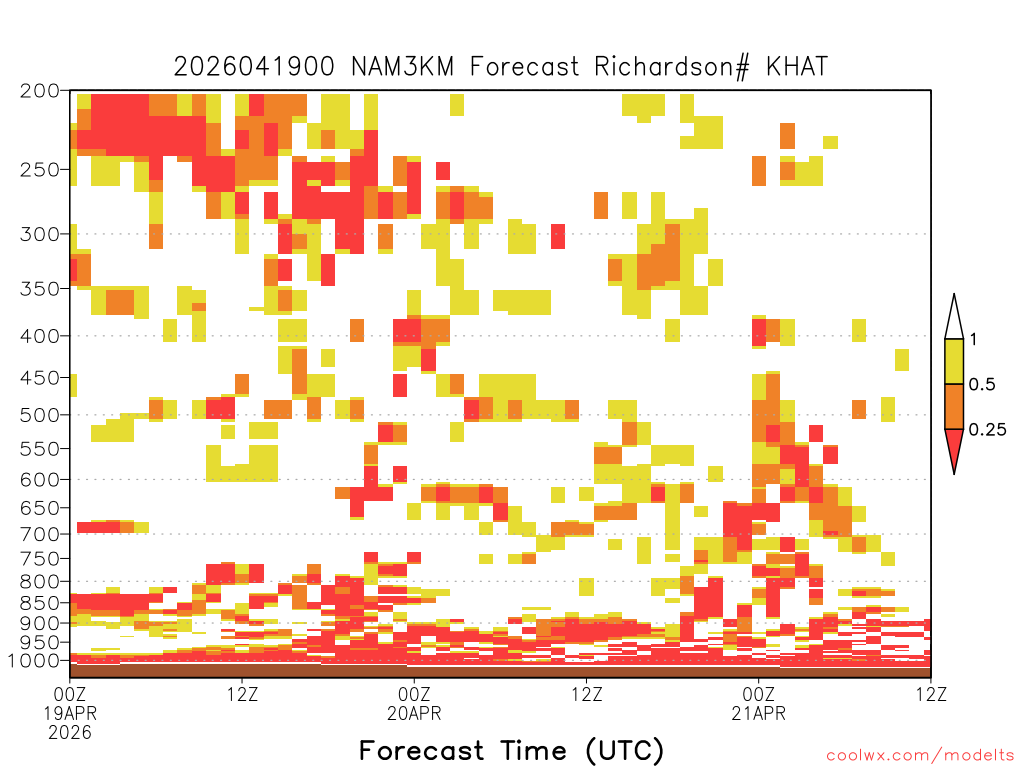 2026041900 NAM3KM Forecast Richardson# KHAT

200
250
300
350
400
450
500
550
600
650
700
750
800
850
900
950
1000

1
0.5
0.25

00Z
19APR
2026

12Z

00Z
20APR

12Z

00Z
21APR

12Z

Forecast Time (UTC)

coolwx.com/modelts